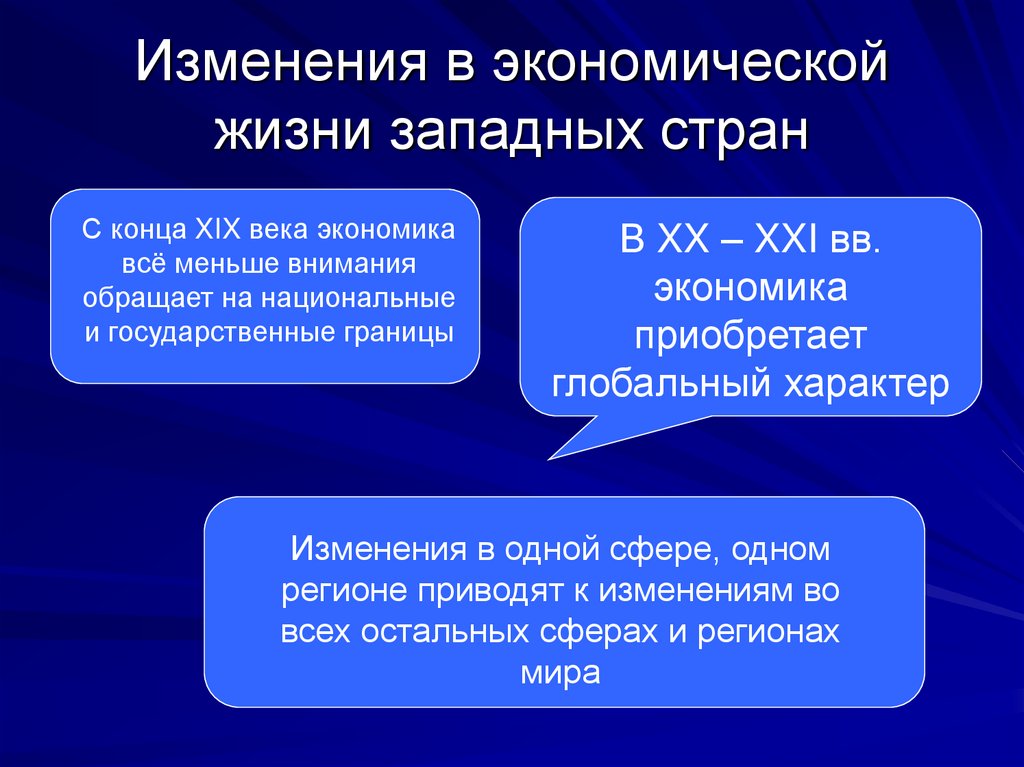 Изменения в экономической жизни западных стран

С конца XIX века экономика всё меньше внимания обращает на национальные и государственные границы

В XX – XXI вв. экономика приобретает глобальный характер

Изменения в одной сфере, одном регионе приводят к изменениям во всех остальных сферах и регионах мира